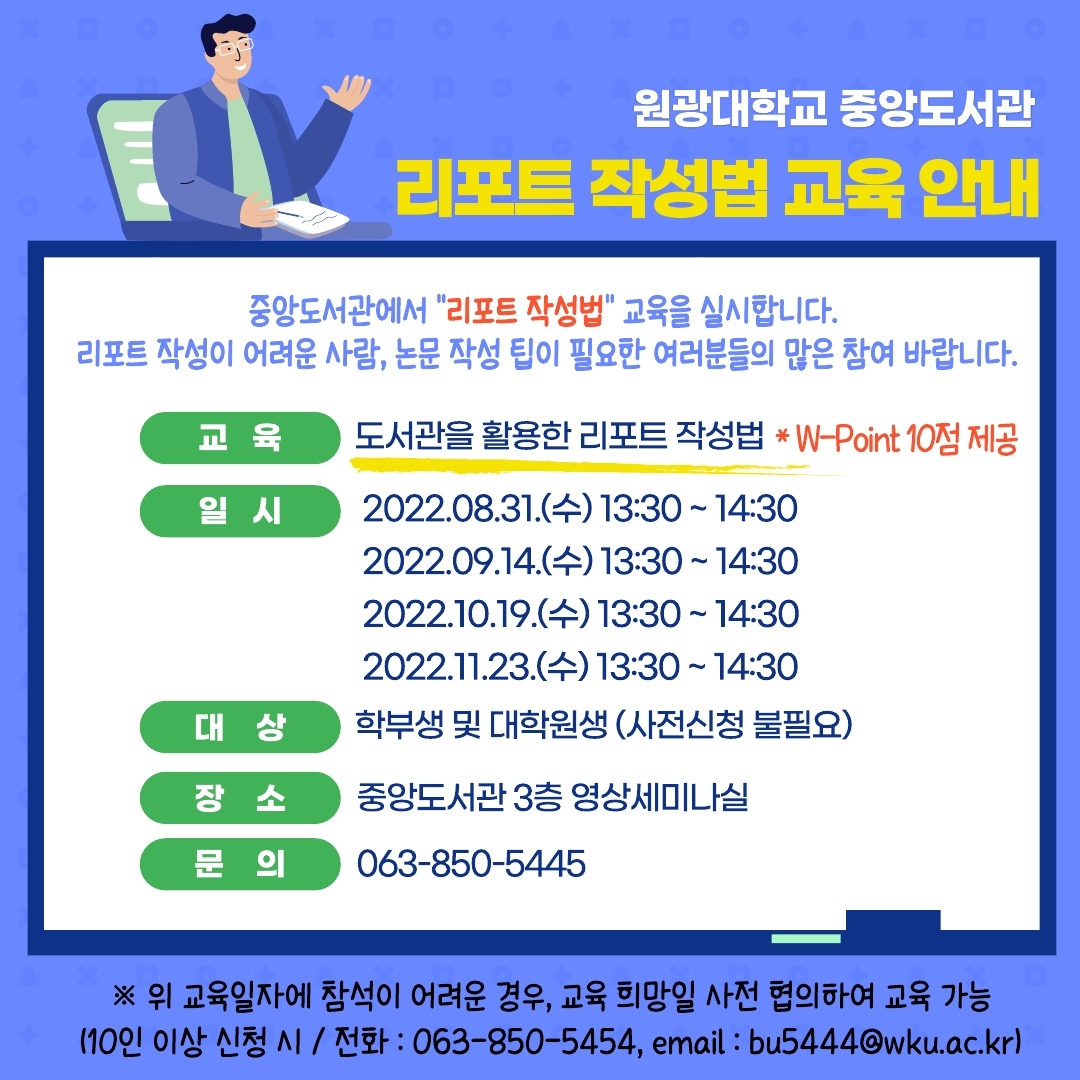 원광대학교 중앙도서관

리포트 작성법 교육 안내

중앙도서관에서 "리포트 작성법" 교육을 실시합니다.
리포트 작성이 어려운 사람, 논문 작성 팁이 필요한 여러분들의 많은 참여 바랍니다.

교 육 도서관을 활용한 리포트 작성법 * W-Point 10점 제공

일 시 2022.08.31.(수) 13:30 ~ 14:30
2022.09.14.(수) 13:30 ~ 14:30
2022.10.19.(수) 13:30 ~ 14:30
2022.11.23.(수) 13:30 ~ 14:30

대 상 학부생 및 대학원생 (사전신청 불필요)

장 소 중앙도서관 3층 영상세미나실

문 의 063-850-5445

※ 위 교육일자에 참석이 어려운 경우, 교육 희망일 사전 협의하여 교육 가능
(10인 이상 신청 시 / 전화 : 063-850-5454, email : bu5444@wku.ac.kr)